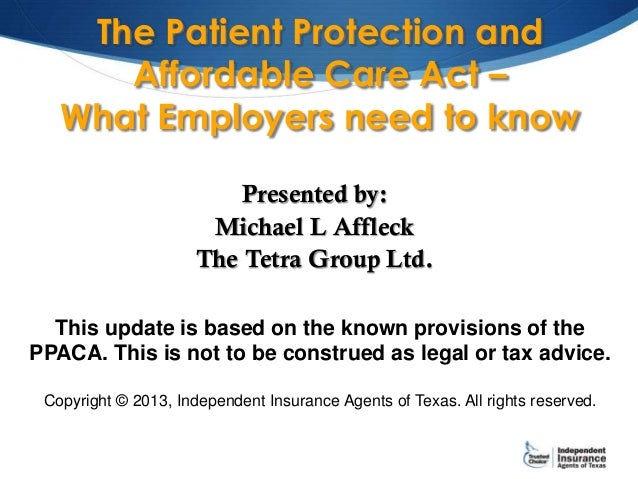 The Patient Protection and Affordable Care Act – What Employers need to know

Presented by:
Michael L Affleck
The Tetra Group Ltd.

This update is based on the known provisions of the PPACA. This is not to be construed as legal or tax advice.

Copyright © 2013, Independent Insurance Agents of Texas. All rights reserved.

Trusted Choice
Independent Insurance Agents of Texas